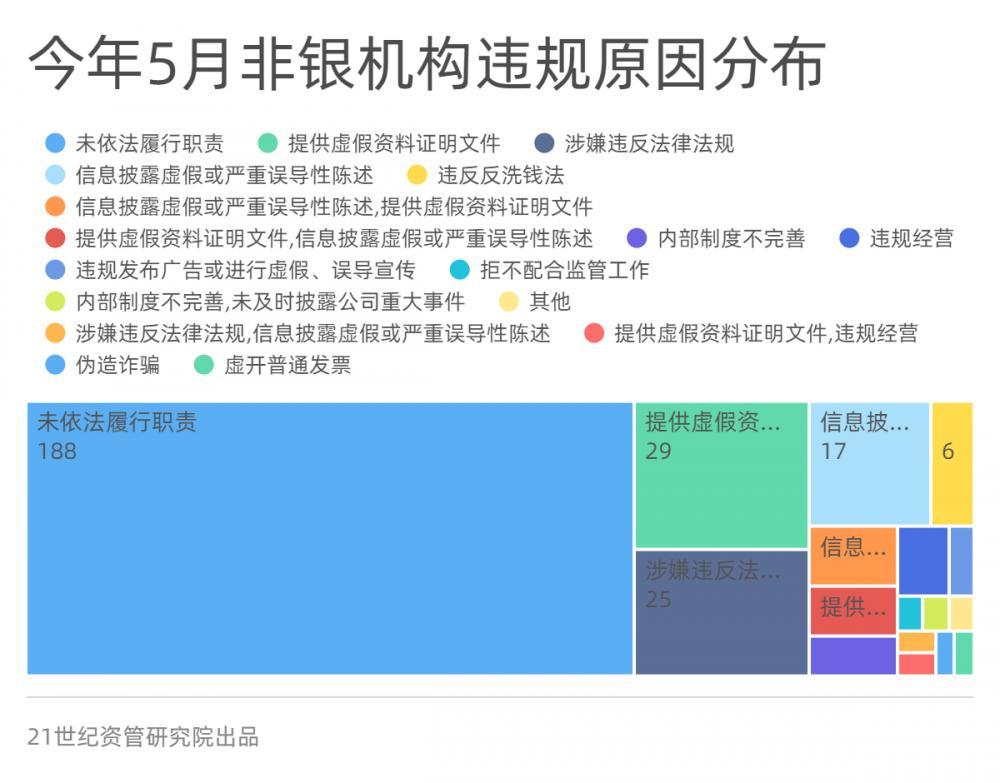 今年5月非银机构违规原因分布

未依法履行职责
提供虚假资料证明文件
涉嫌违反法律法规
信息披露虚假或严重误导性陈述
违反反洗钱法
信息披露虚假或严重误导性陈述,提供虚假资料证明文件
提供虚假资料证明文件,信息披露虚假或严重误导性陈述
内部制度不完善
违规经营
违规发布广告或进行虚假、误导宣传
拒不配合监管工作
内部制度不完善,未及时披露公司重大事件
其他
涉嫌违反法律法规,信息披露虚假或严重误导性陈述
提供虚假资料证明文件,违规经营
伪造诈骗
虚开普通发票

未依法履行职责
188
提供虚假资...
29
信息披...
17
6
涉嫌违反法...
25
信息...
提供...

21世纪资管研究院出品